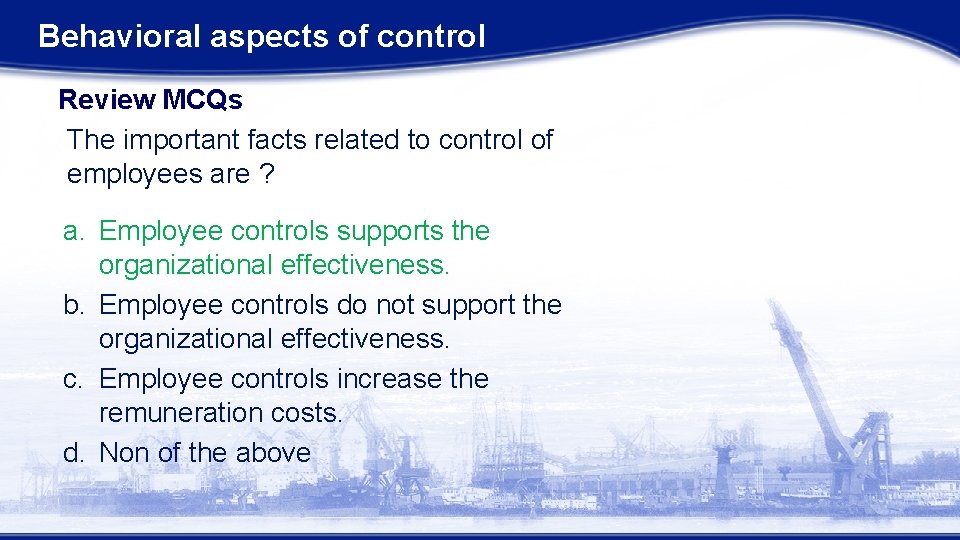 Behavioral aspects of control

Review MCQs

The important facts related to control of employees are ?

a. Employee controls supports the organizational effectiveness.
b. Employee controls do not support the organizational effectiveness.
c. Employee controls increase the remuneration costs.
d. Non of the above